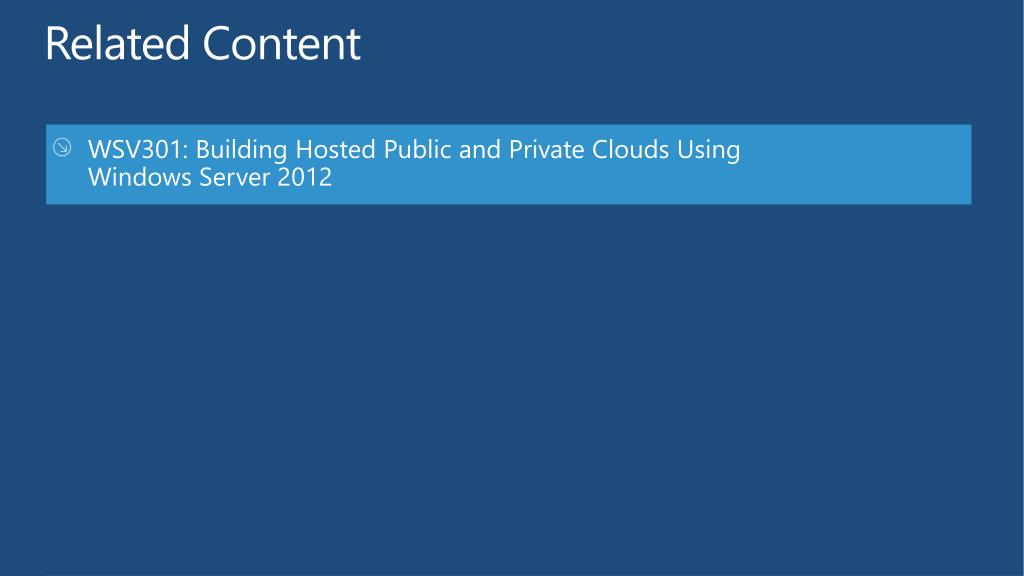 Related Content

WSV301: Building Hosted Public and Private Clouds Using Windows Server 2012